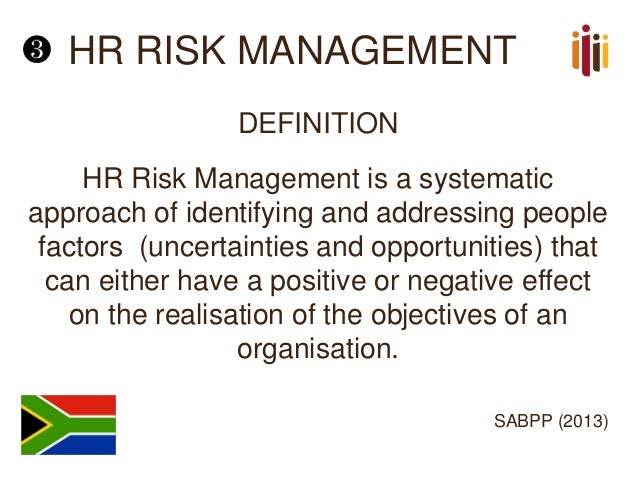 ❸ HR RISK MANAGEMENT

DEFINITION

HR Risk Management is a systematic approach of identifying and addressing people factors (uncertainties and opportunities) that can either have a positive or negative effect on the realisation of the objectives of an organisation.

SABPP (2013)